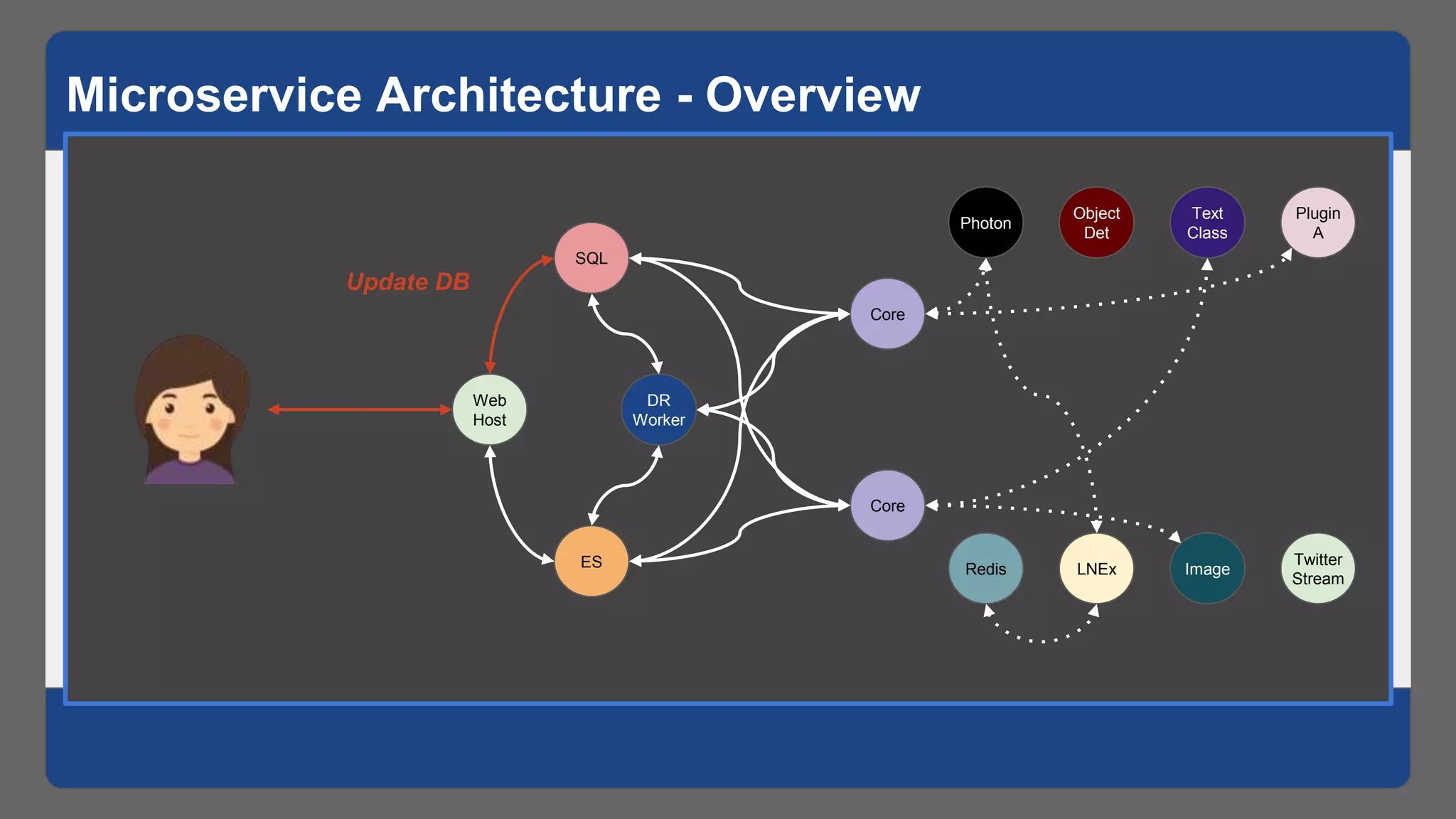 Microservice Architecture - Overview

Update DB

SQL

Web Host

DR Worker

ES

Core

Core

Photon

Object Det

Text Class

Plugin A

Redis

LNEx

Image

Twitter Stream